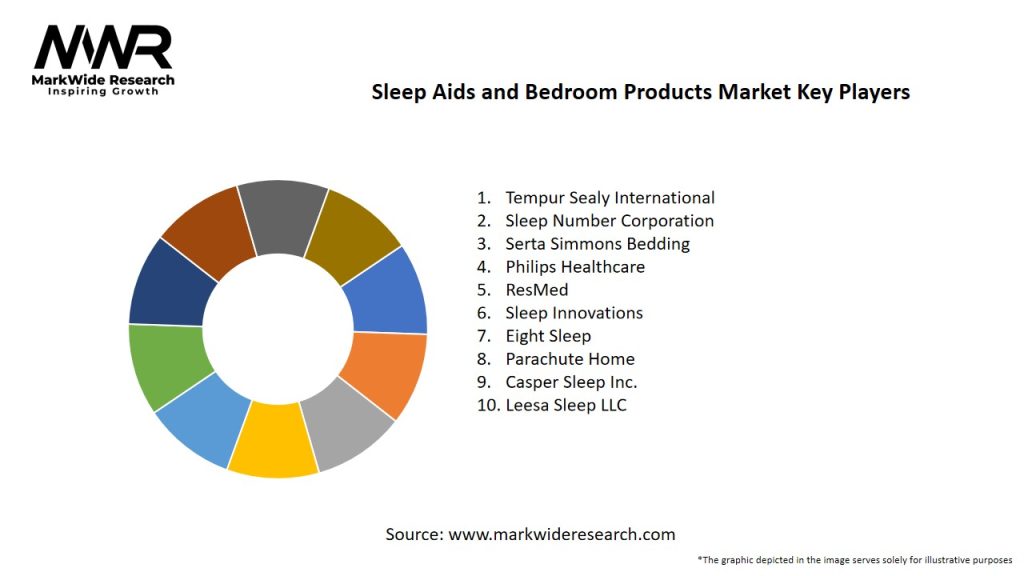 MWR
MarkWide Research
Inspiring Growth

Sleep Aids and Bedroom Products Market Key Players

1. Tempur Sealy International
2. Sleep Number Corporation
3. Serta Simmons Bedding
4. Philips Healthcare
5. ResMed
6. Sleep Innovations
7. Eight Sleep
8. Parachute Home
9. Casper Sleep Inc.
10. Leesa Sleep LLC

Source: www.markwideresearch.com

*The graphic depicted in the image serves solely for illustrative purposes